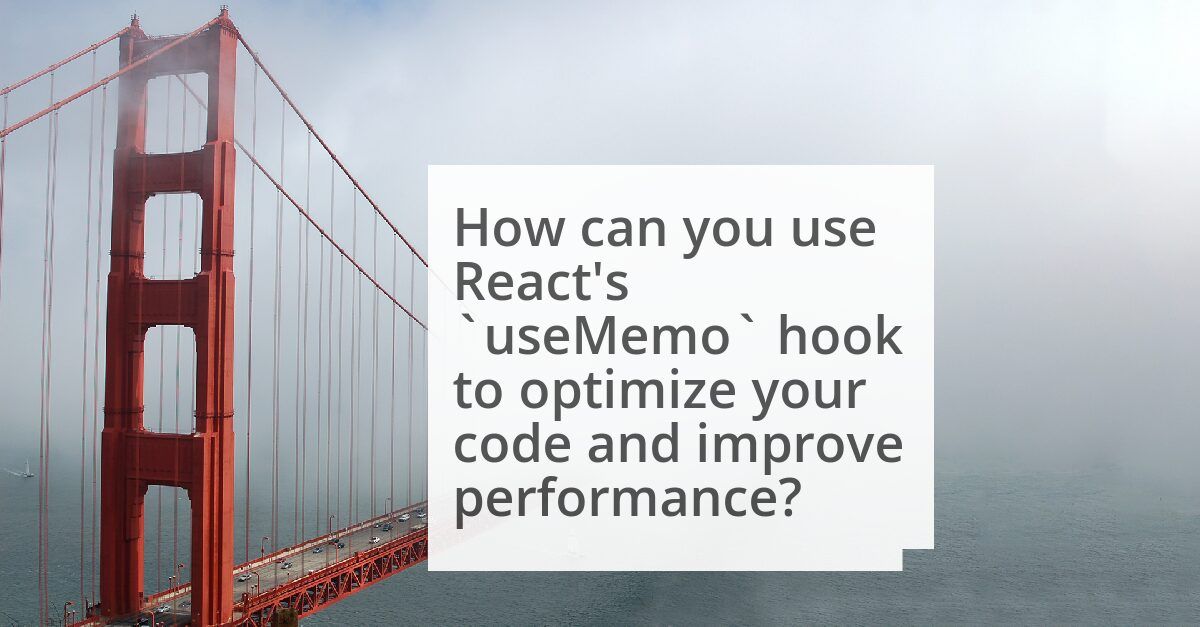 How can you use React's `useMemo` hook to optimize your code and improve performance?